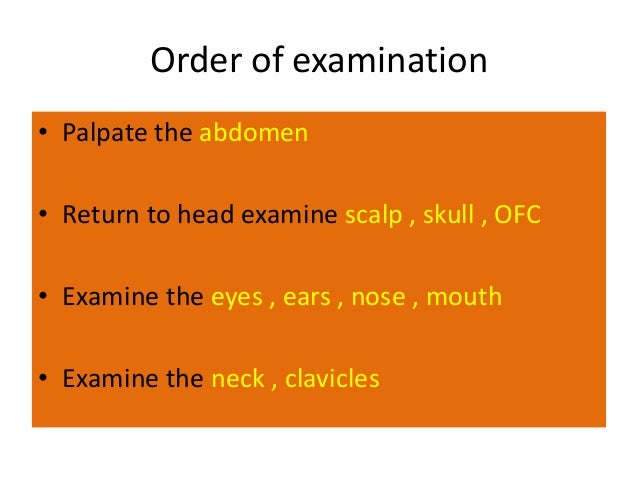 Order of examination

• Palpate the abdomen

• Return to head examine scalp , skull , OFC

• Examine the eyes , ears , nose , mouth

• Examine the neck , clavicles